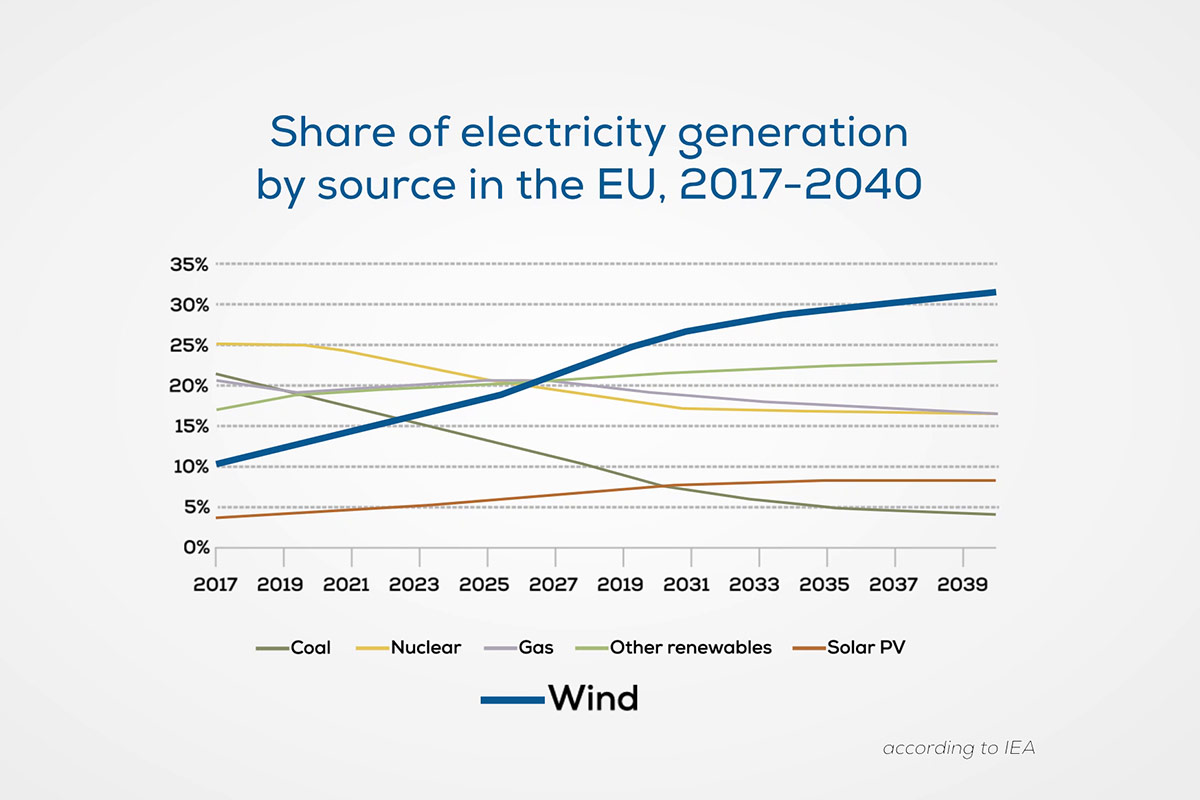 Share of electricity generation by source in the EU, 2017-2040

35%
30%
25%
20%
15%
10%
5%
0%

2017 2019 2021 2023 2025 2027 2019 2031 2033 2035 2037 2039

Coal Nuclear Gas Other renewables Solar PV

Wind

according to IEA